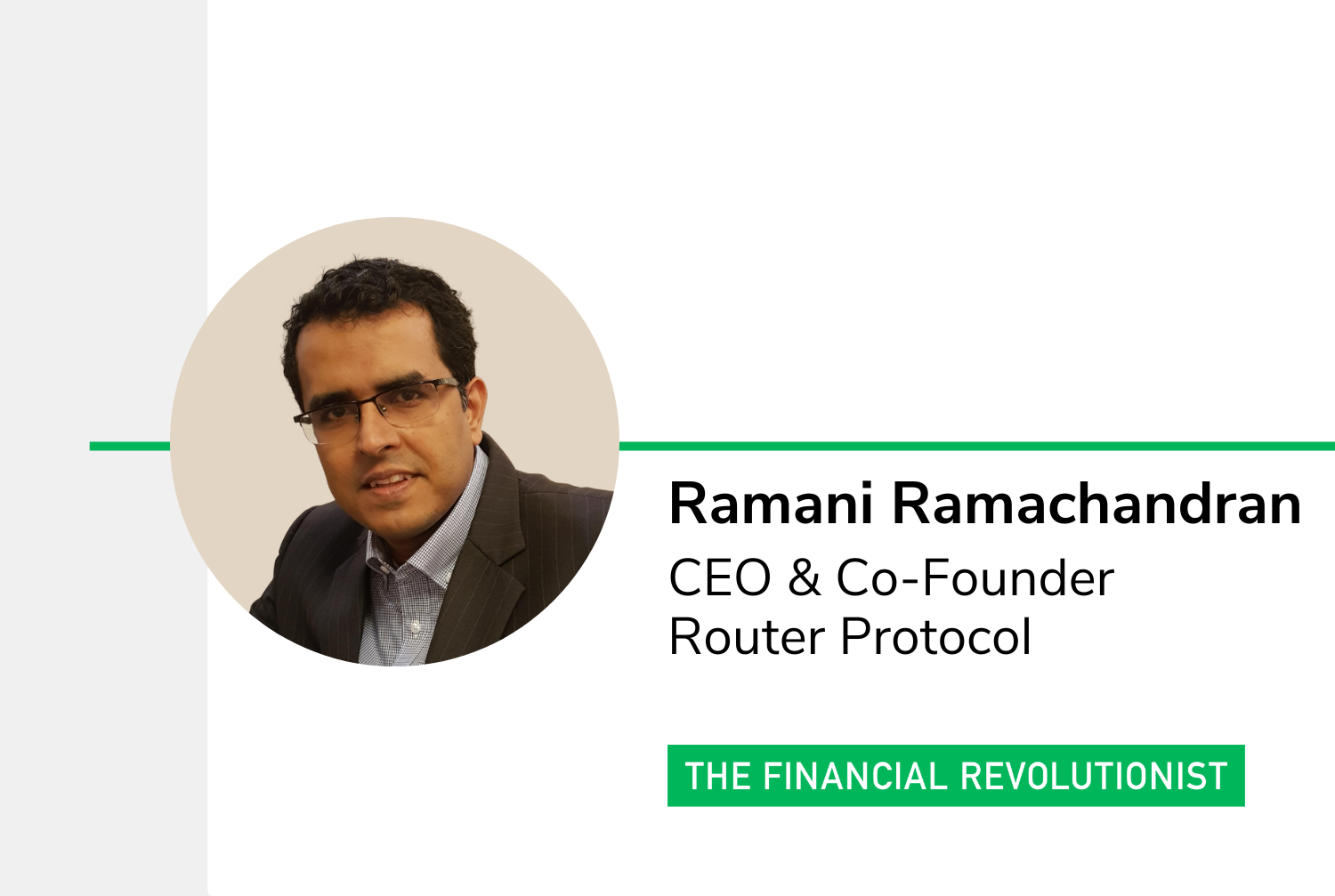 Ramani Ramachandran
CEO & Co-Founder
Router Protocol

THE FINANCIAL REVOLUTIONIST